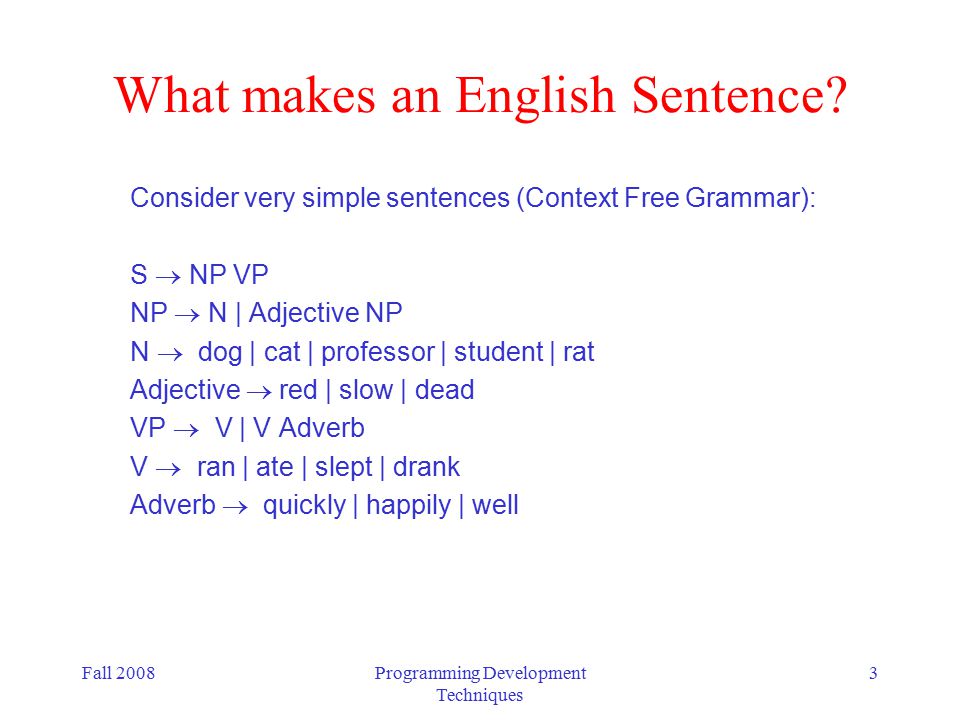 What makes an English Sentence?

Consider very simple sentences (Context Free Grammar):

S $\rightarrow$ NP VP
NP $\rightarrow$ N | Adjective NP
N $\rightarrow$ dog | cat | professor | student | rat
Adjective $\rightarrow$ red | slow | dead
VP $\rightarrow$ V | V Adverb
V $\rightarrow$ ran | ate | slept | drank
Adverb $\rightarrow$ quickly | happily | well

Fall 2008

Programming Development Techniques

3